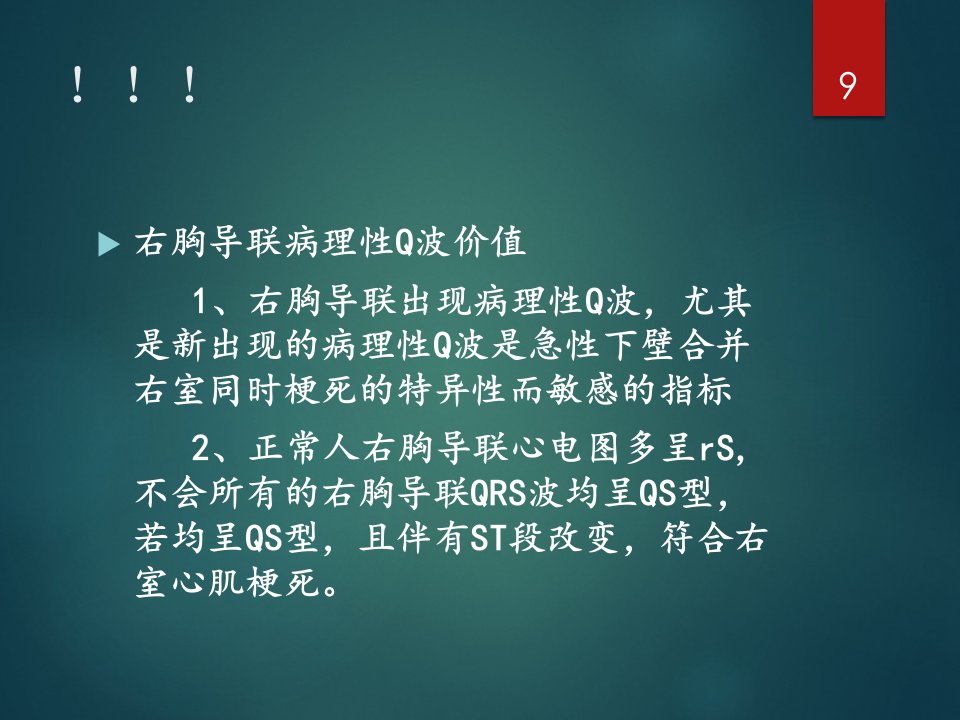 ！！！

9

右胸导联病理性Q波价值

1、右胸导联出现病理性Q波，尤其是新出现的病理性Q波是急性下壁合并右室同时梗死的特异性而敏感的指标

2、正常人右胸导联心电图多呈rS，不会所有的右胸导联QRS波均呈QS型，若均呈QS型，且伴有ST段改变，符合右室心肌梗死。